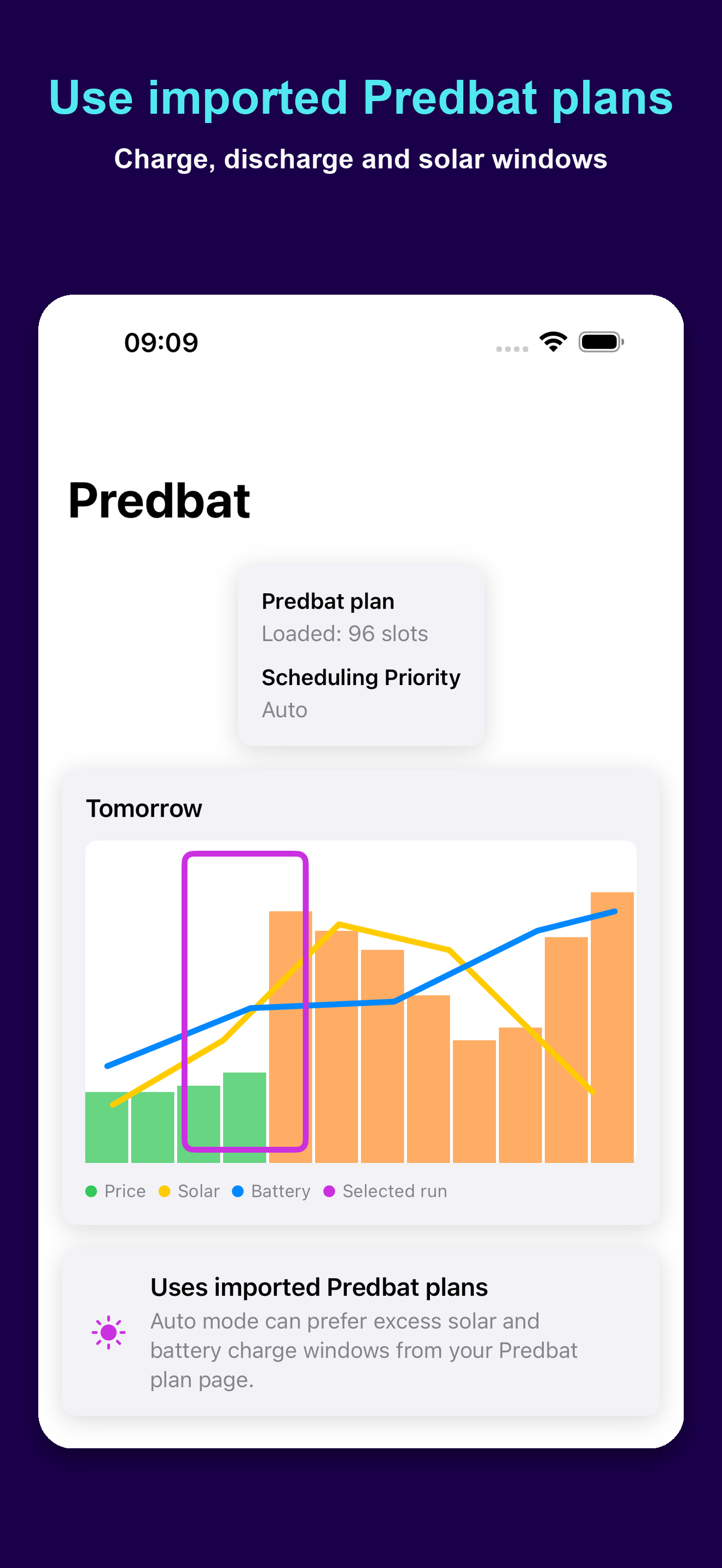 Use imported Predbat plans

Charge, discharge and solar windows

09:09

Predbat

Predbat plan
Loaded: 96 slots

Scheduling Priority
Auto

Tomorrow

Price Solar Battery Selected run

Uses imported Predbat plans
Auto mode can prefer excess solar and battery charge windows from your Predbat plan page.